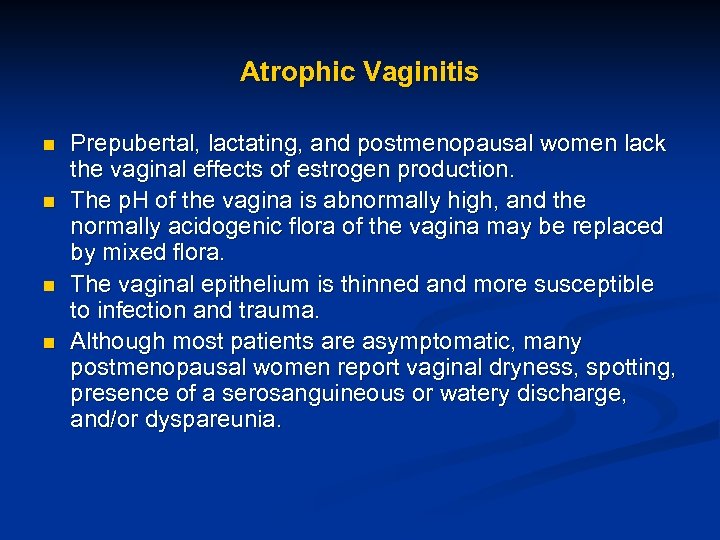 Atrophic Vaginitis

- Prepubertal, lactating, and postmenopausal women lack the vaginal effects of estrogen production.
- The pH of the vagina is abnormally high, and the normally acidogenic flora of the vagina may be replaced by mixed flora.
- The vaginal epithelium is thinned and more susceptible to infection and trauma.
- Although most patients are asymptomatic, many postmenopausal women report vaginal dryness, spotting, presence of a serosanguineous or watery discharge, and/or dyspareunia.